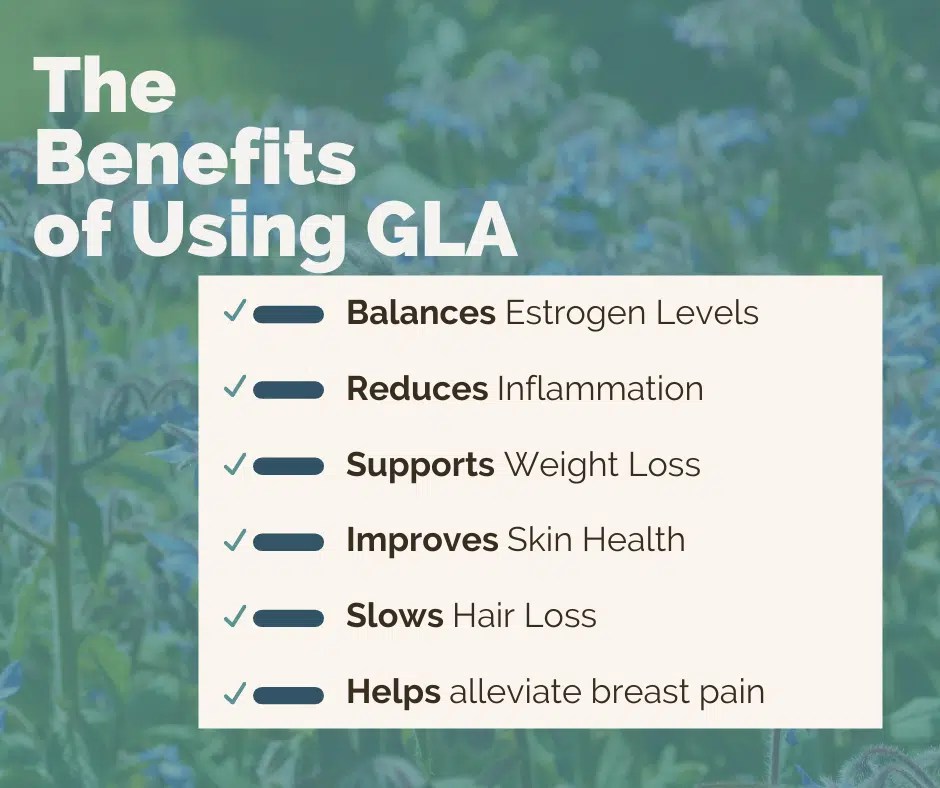 The Benefits of Using GLA

✓ Balances Estrogen Levels

✓ Reduces Inflammation

✓ Supports Weight Loss

✓ Improves Skin Health

✓ Slows Hair Loss

✓ Helps alleviate breast pain